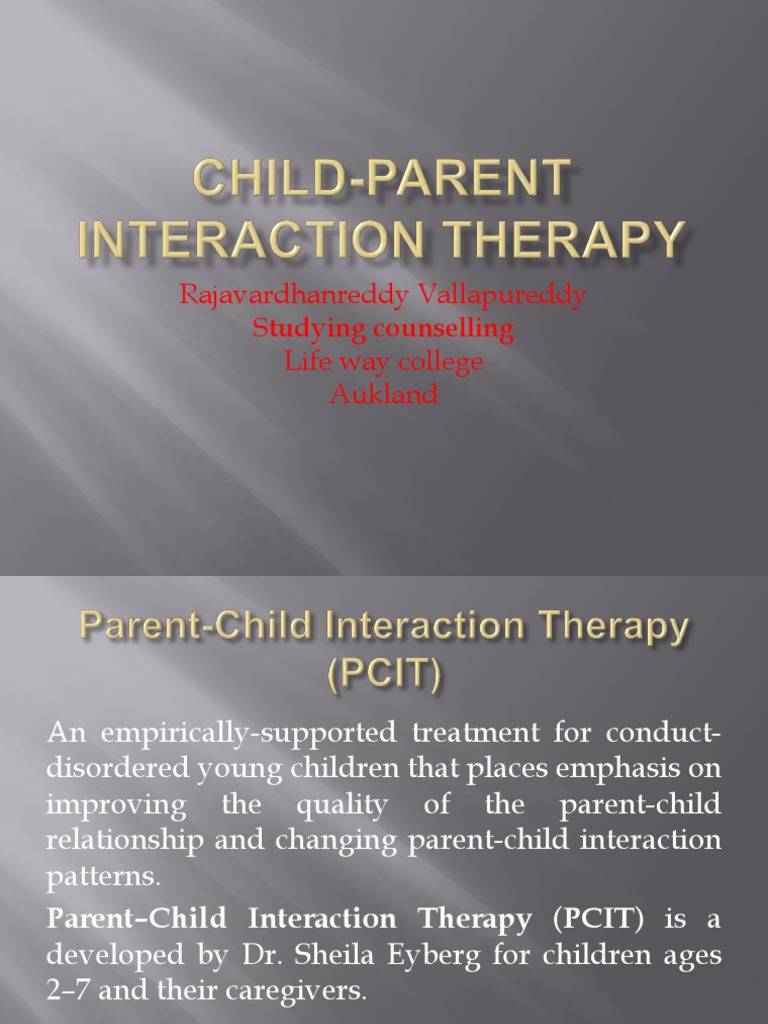 CHILD-PARENT INTERACTION THERAPY

Rajavardhanreddy Vallapureddy
Studying counselling
Life way college
Aukland

Parent-Child Interaction Therapy (PCIT)

An empirically-supported treatment for conduct-disordered young children that places emphasis on improving the quality of the parent-child relationship and changing parent-child interaction patterns.

Parent–Child Interaction Therapy (PCIT) is a developed by Dr. Sheila Eyberg for children ages 2–7 and their caregivers.